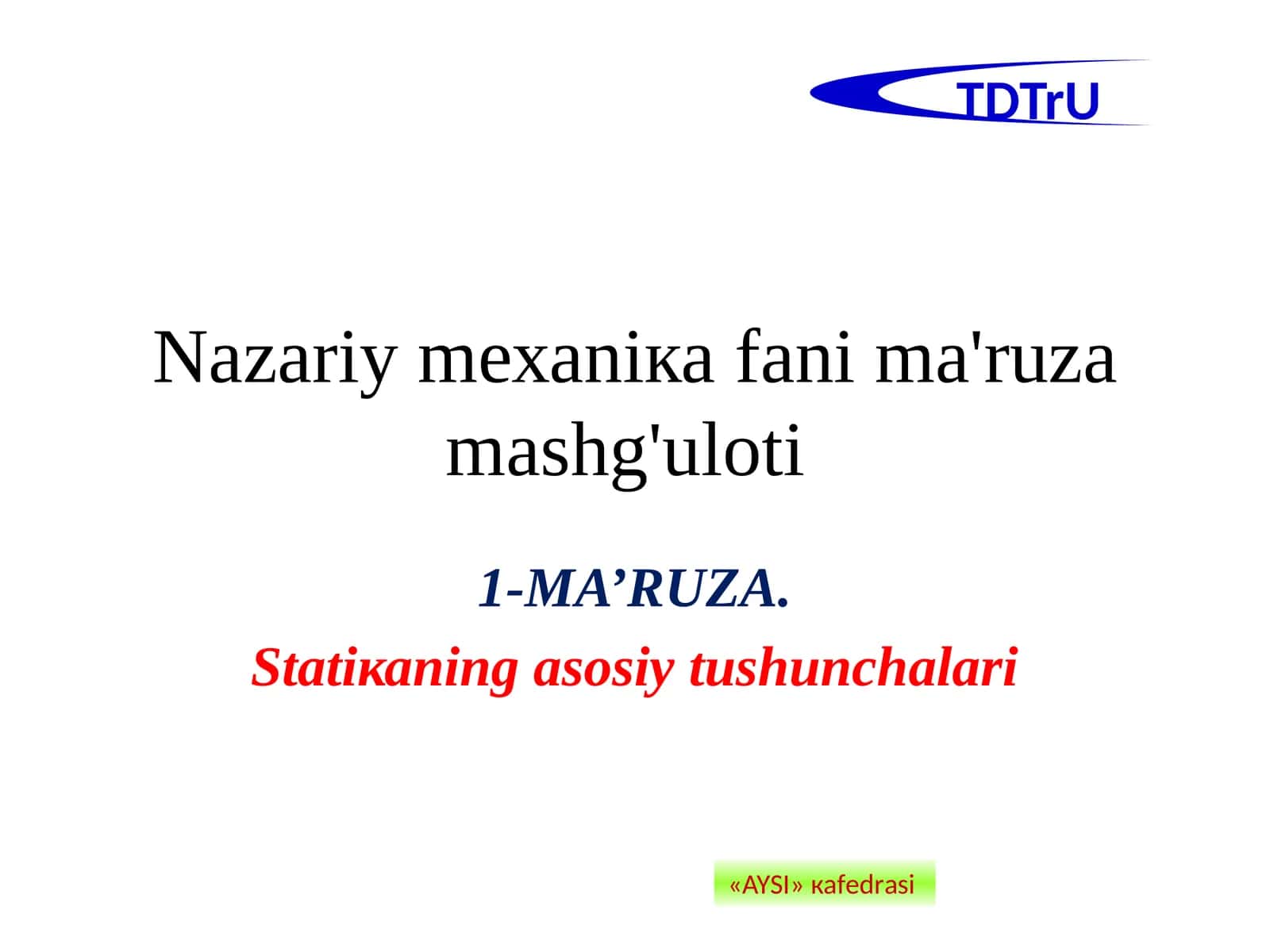 TDTrU

Nazariy mexaniкa fani ma'ruza mashg'uloti

1-MA'RUZA.

Statiкaning asosiy tushunchalari

«AYSI» кafedrasi